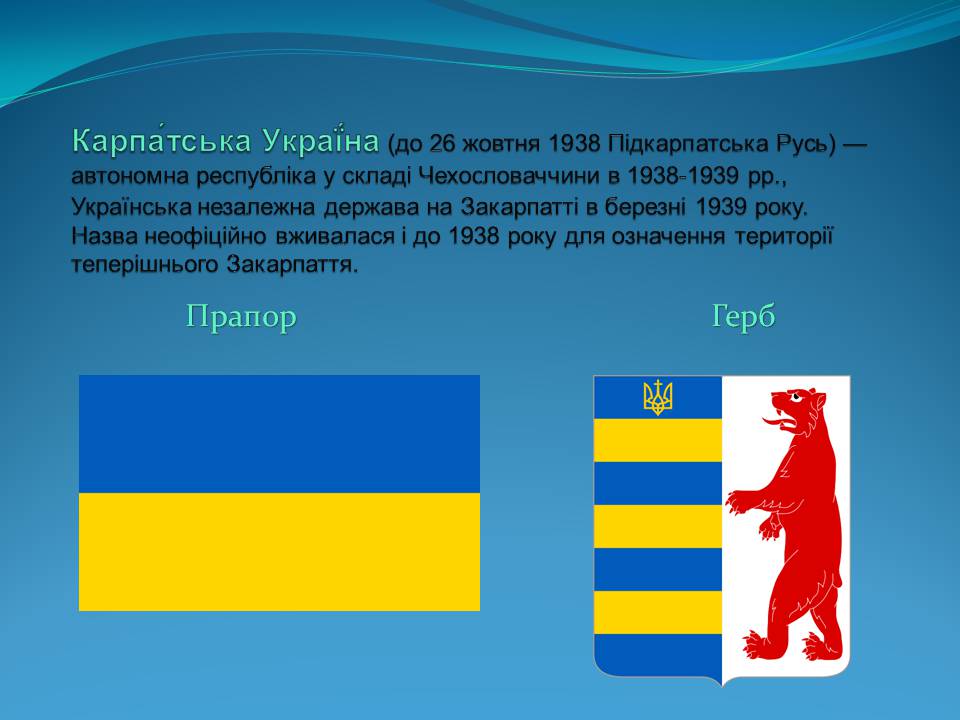 Карпа́тська Украї́на (до 26 жовтня 1938 Підкарпатська Русь) — автономна республіка у складі Чехословаччини в 1938-1939 рр., Українська незалежна держава на Закарпатті в березні 1939 року. Назва неофіційно вживалася і до 1938 року для означення території теперішнього Закарпаття.

Прапор

Герб